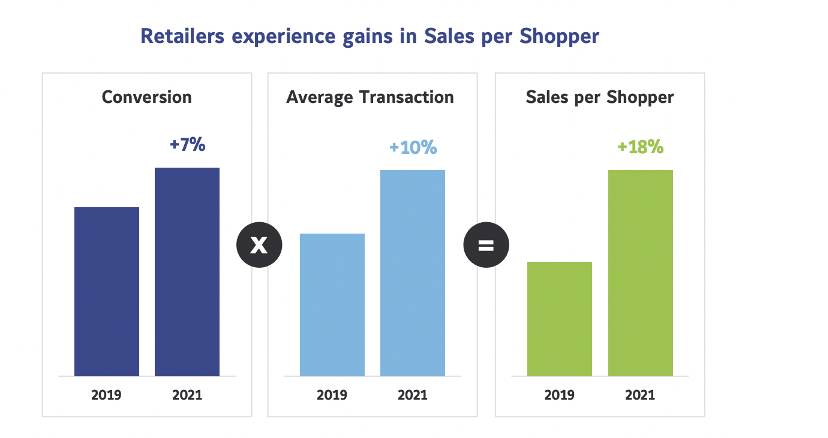 Retailers experience gains in Sales per Shopper

Conversion

+7%

2019 2021

x

Average Transaction

+10%

2019 2021

=

Sales per Shopper

+18%

2019 2021